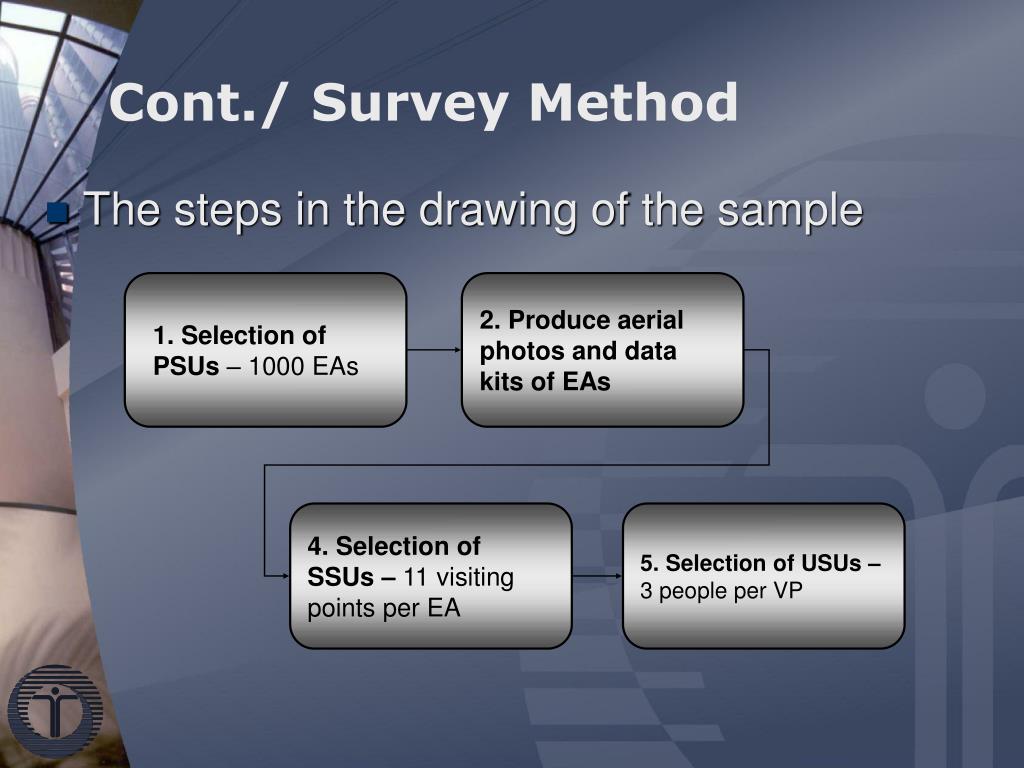 Cont./ Survey Method

The steps in the drawing of the sample

1. Selection of PSUs – 1000 EAs

2. Produce aerial photos and data kits of EAs

4. Selection of SSUs – 11 visiting points per EA

5. Selection of USUs – 3 people per VP